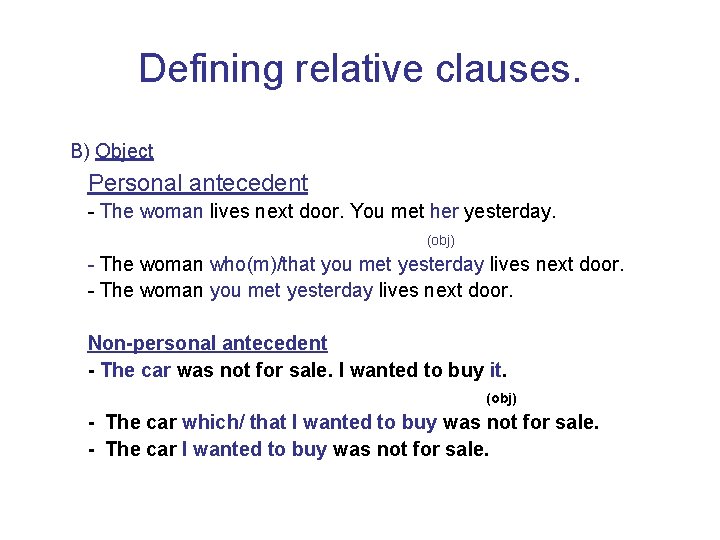 Defining relative clauses.

B) Object

Personal antecedent

- The woman lives next door. You met her yesterday.

(obj)

- The woman who(m)/that you met yesterday lives next door.
- The woman you met yesterday lives next door.

Non-personal antecedent

- The car was not for sale. I wanted to buy it.

(obj)

- The car which/ that I wanted to buy was not for sale.
- The car I wanted to buy was not for sale.